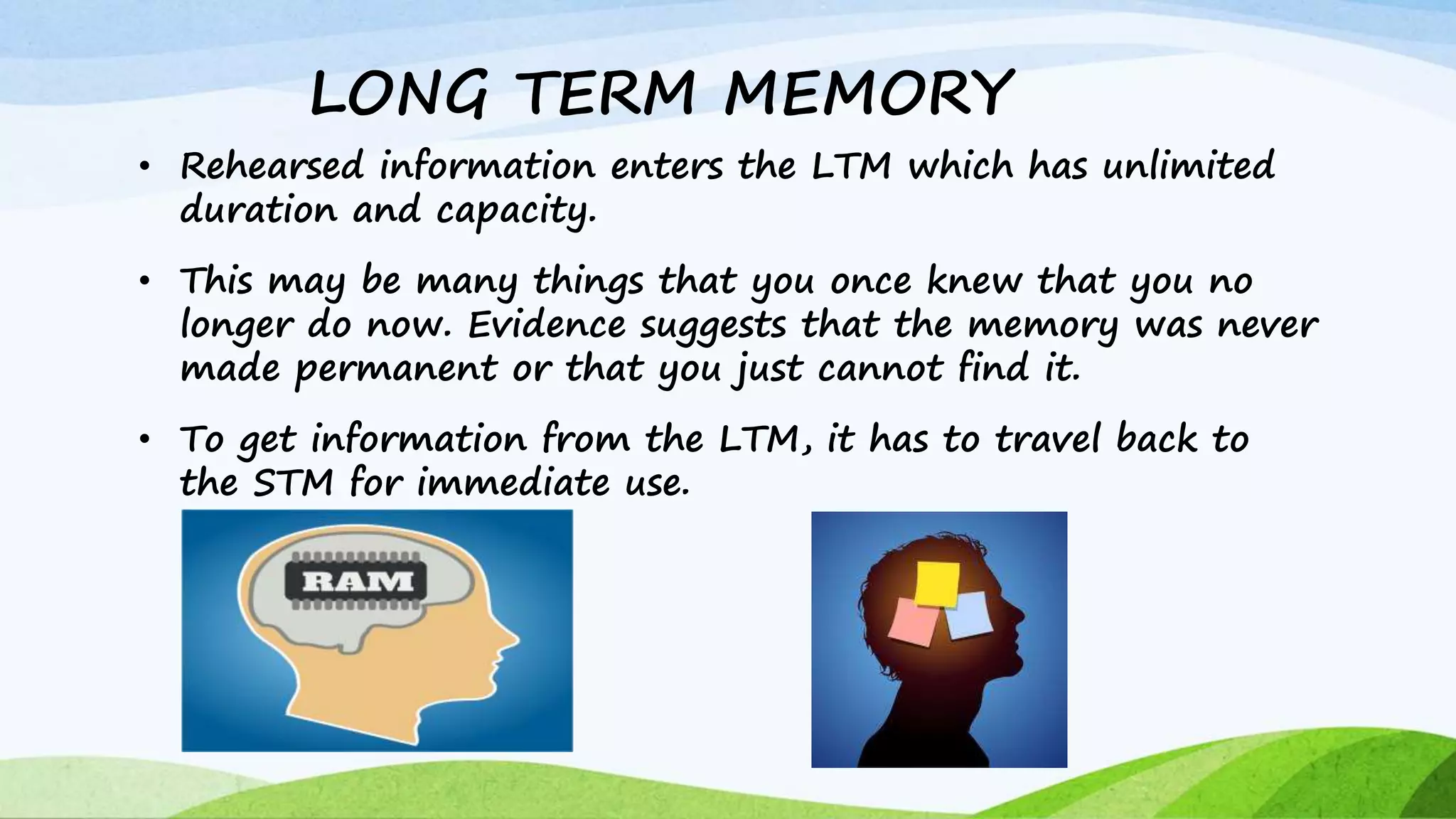 LONG TERM MEMORY

• Rehearsed information enters the LTM which has unlimited duration and capacity.

• This may be many things that you once knew that you no longer do now. Evidence suggests that the memory was never made permanent or that you just cannot find it.

• To get information from the LTM, it has to travel back to the STM for immediate use.

RAM